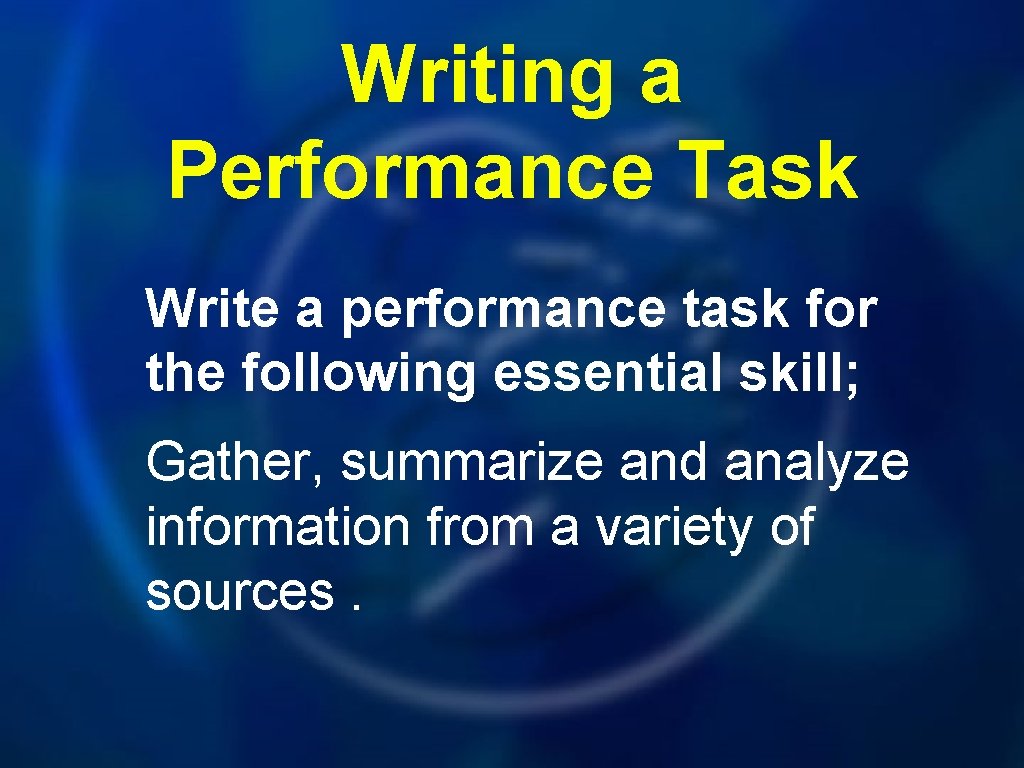 Writing a Performance Task

Write a performance task for the following essential skill;

Gather, summarize and analyze information from a variety of sources .